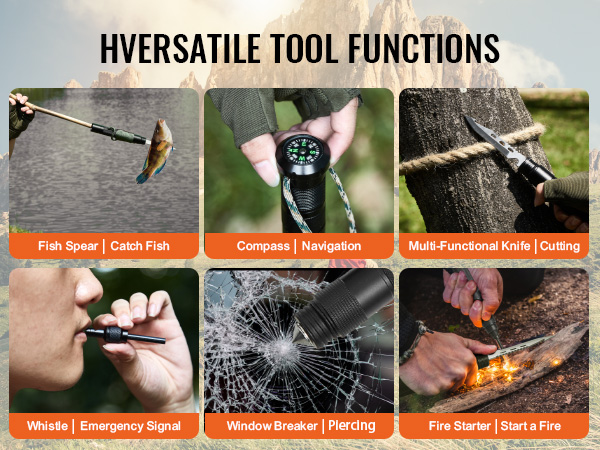 HVERSATILE TOOL FUNCTIONS

Fish Spear | Catch Fish

Compass | Navigation

Multi-Functional Knife | Cutting

Whistle | Emergency Signal

Window Breaker | Piercing

Fire Starter | Start a Fire